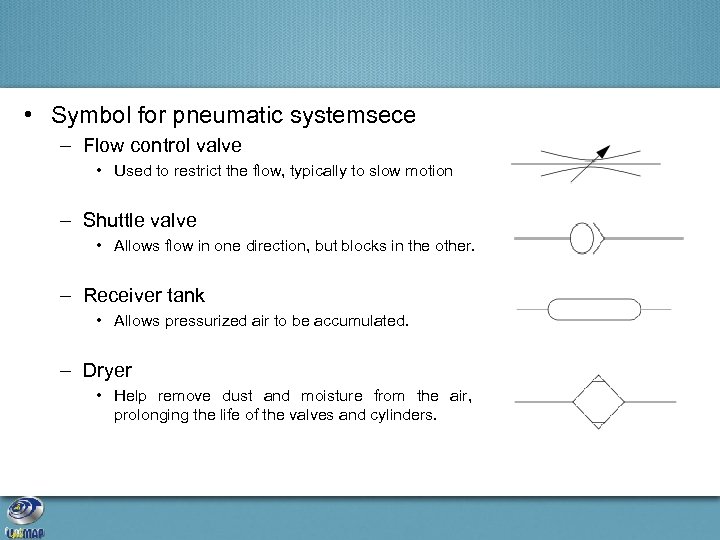 • Symbol for pneumatic systemsece

– Flow control valve

• Used to restrict the flow, typically to slow motion

– Shuttle valve

• Allows flow in one direction, but blocks in the other.

– Receiver tank

• Allows pressurized air to be accumulated.

– Dryer

• Help remove dust and moisture from the air, prolonging the life of the valves and cylinders.

UniMAP